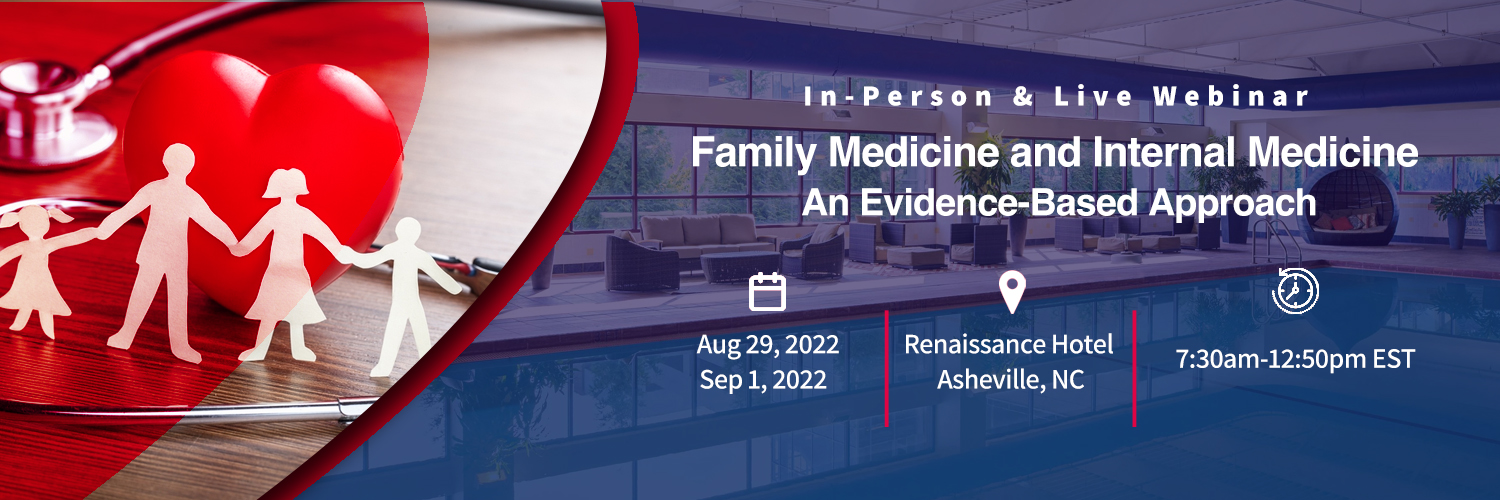 In-Person & Live Webinar

Family Medicine and Internal Medicine
An Evidence-Based Approach

Aug 29, 2022
Sep 1, 2022

Renaissance Hotel
Asheville, NC

7:30am-12:50pm EST